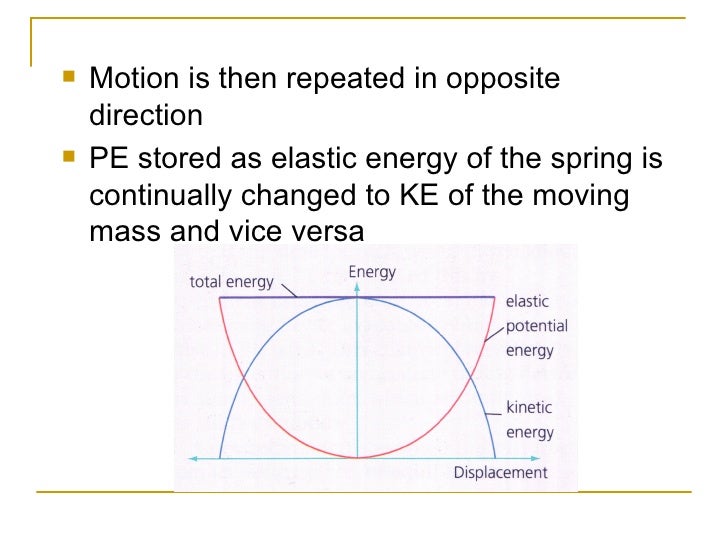 Motion is then repeated in opposite direction

PE stored as elastic energy of the spring is continually changed to KE of the moving mass and vice versa

total energy

Energy

elastic potential energy

kinetic energy

Displacement